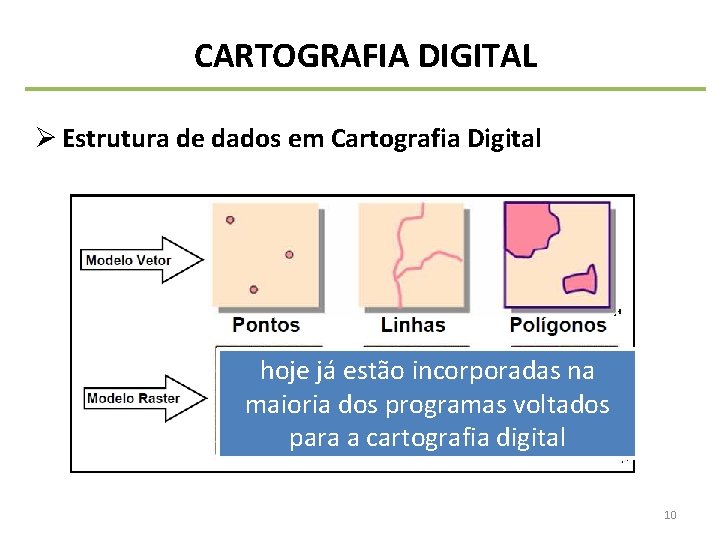 CARTOGRAFIA DIGITAL

➢ Estrutura de dados em Cartografia Digital

Modelo Vetor

Pontos

Linhas

Polígonos

Modelo Raster

hoje já estão incorporadas na maioria dos programas voltados para a cartografia digital

10